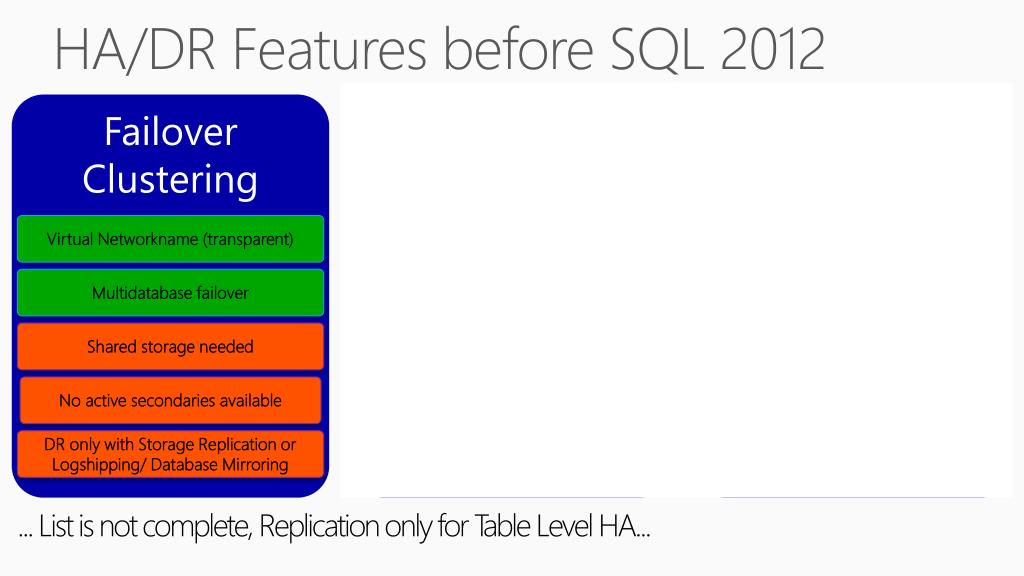 HA/DR Features before SQL 2012

Failover Clustering

Virtual Networkname (transparent)

Multidatabase failover

Shared storage needed

No active secondaries available

DR only with Storage Replication or Logshipping/ Database Mirroring

... List is not complete, Replication only for Table Level HA...